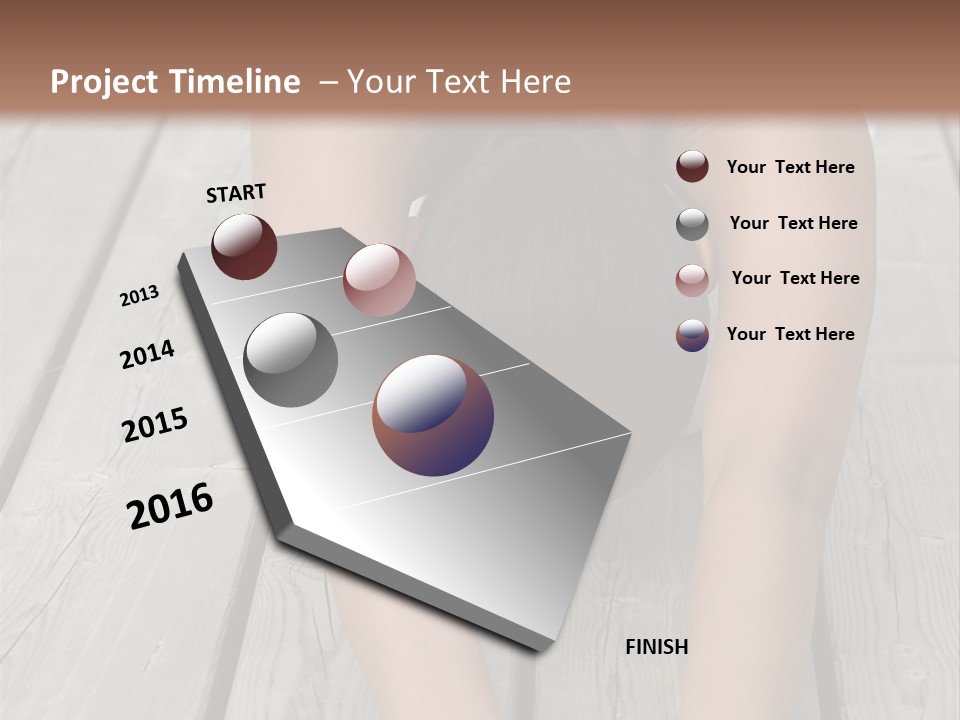 Project Timeline – Your Text Here

START

2013

2014

2015

2016

FINISH

Your Text Here

Your Text Here

Your Text Here

Your Text Here